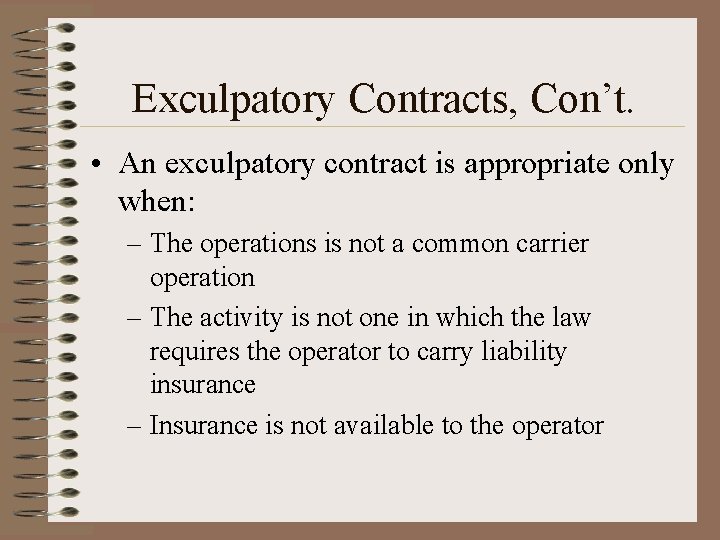 Exculpatory Contracts, Con’t.

• An exculpatory contract is appropriate only when:

– The operations is not a common carrier operation

– The activity is not one in which the law requires the operator to carry liability insurance

– Insurance is not available to the operator